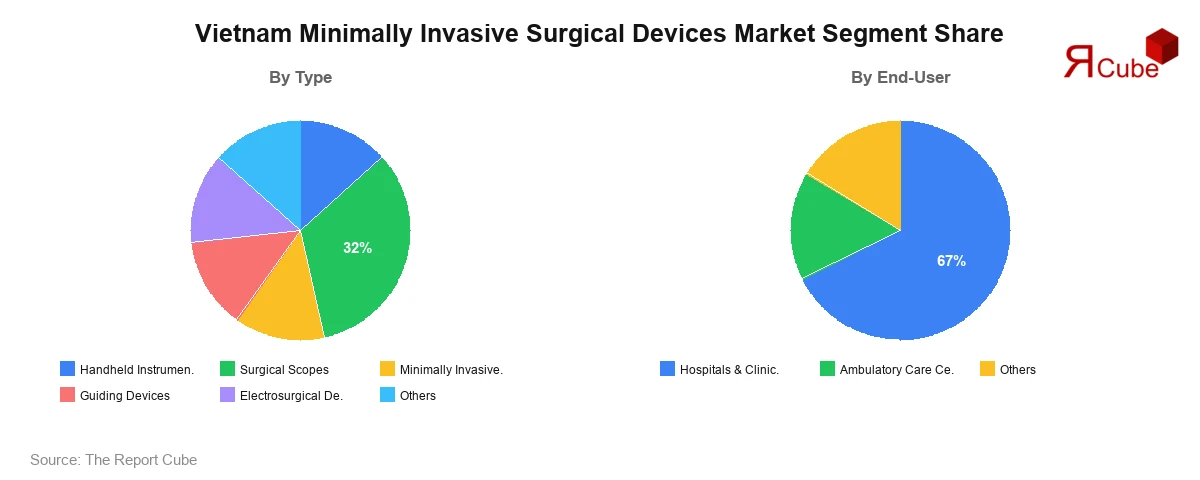 Vietnam Minimally Invasive Surgical Devices Market Segment Share

ЯCube

By Type

32%

Handheld Instrumen.
Surgical Scopes
Minimally Invasive.
Guiding Devices
Electrosurgical De.
Others

By End-User

67%

Hospitals & Clinic.
Ambulatory Care Ce.
Others

Source: The Report Cube